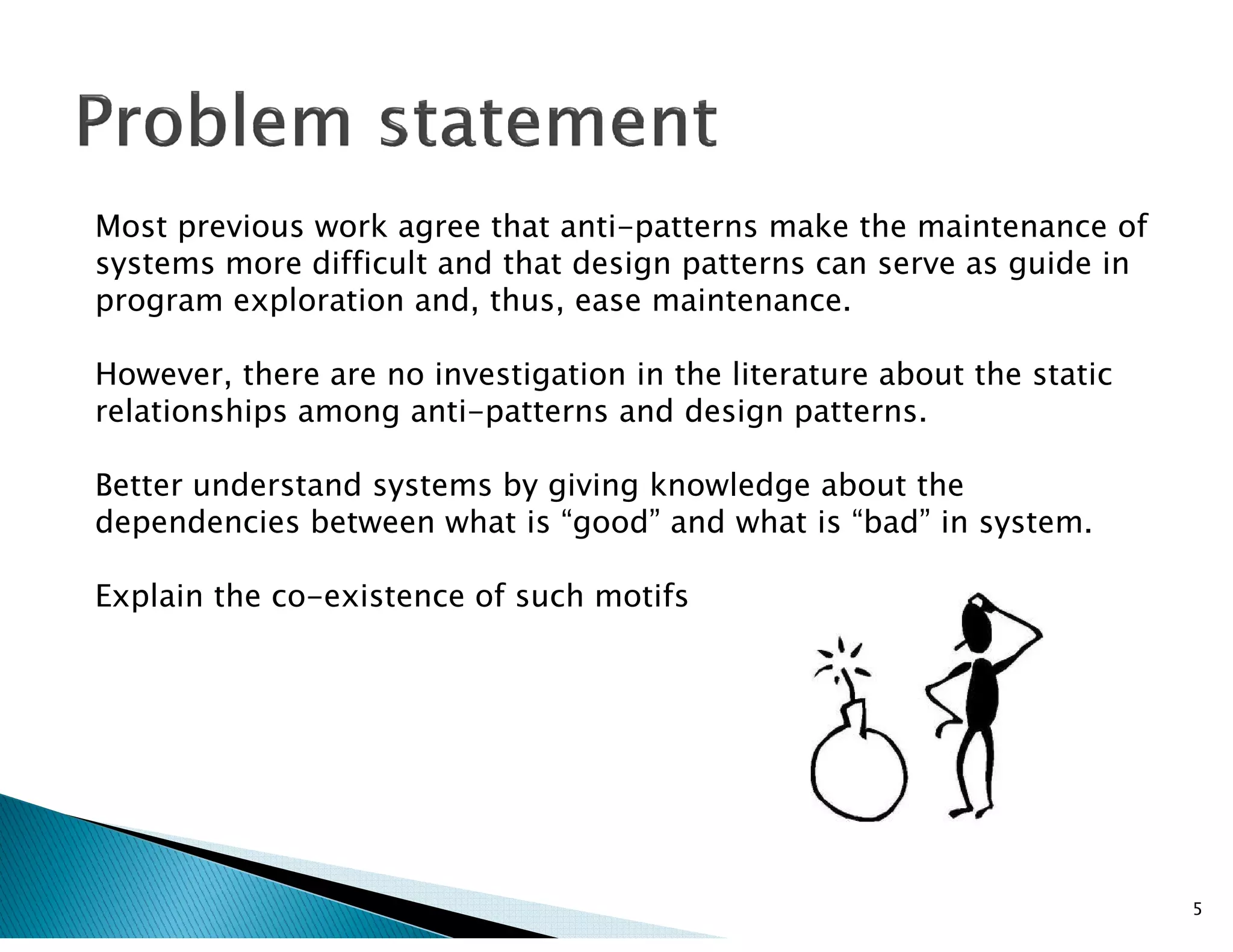 Problem statement

Most previous work agree that anti-patterns make the maintenance of systems more difficult and that design patterns can serve as guide in program exploration and, thus, ease maintenance.

However, there are no investigation in the literature about the static relationships among anti-patterns and design patterns.

Better understand systems by giving knowledge about the dependencies between what is “good” and what is “bad” in system.

Explain the co-existence of such motifs

5